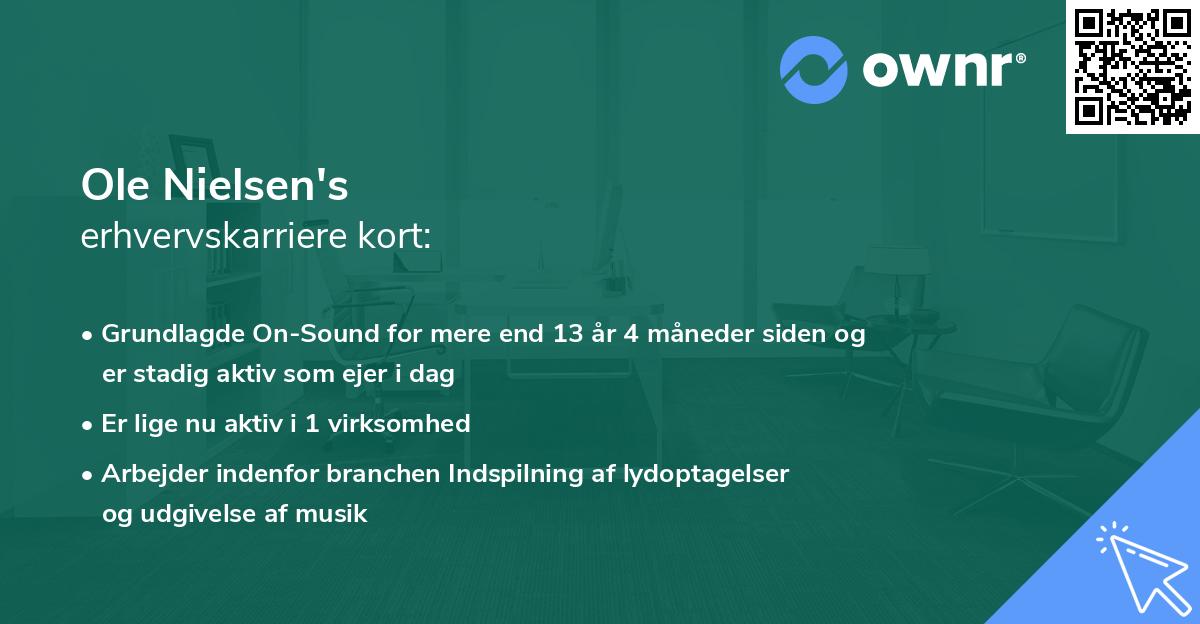 ownr®

Ole Nielsen's
erhvervskarriere kort:

• Grundlagde On-Sound for mere end 13 år 4 måneder siden og er stadig aktiv som ejer i dag
• Er lige nu aktiv i 1 virksomhed
• Arbejder indenfor branchen Indspilning af lydoptagelser og udgivelse af musik